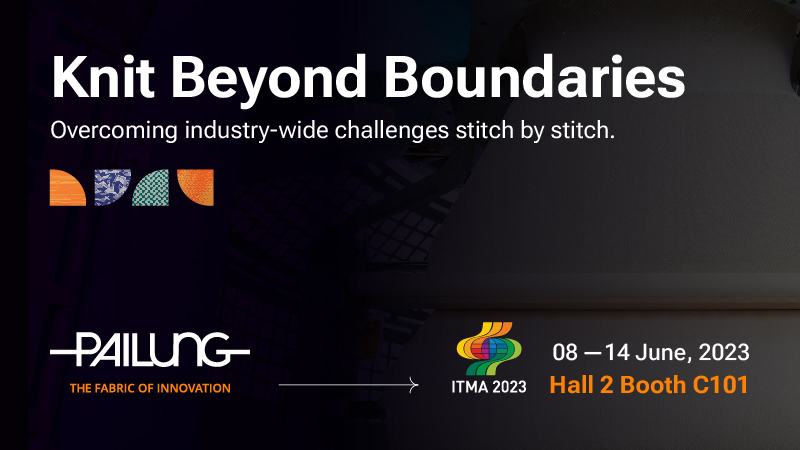 Knit Beyond Boundaries

Overcoming industry-wide challenges stitch by stitch.

PAILUNG

THE FABRIC OF INNOVATION

ITMA 2023

08 — 14 June, 2023

Hall 2 Booth C101